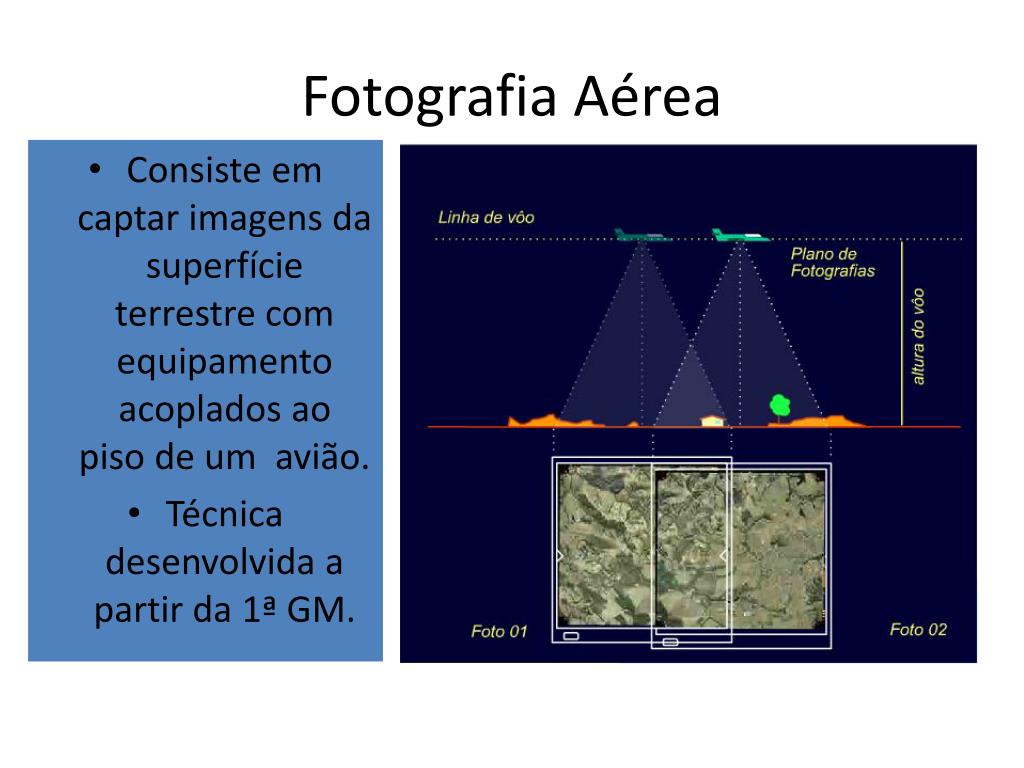 Fotografia Aérea

• Consiste em captar imagens da superfície terrestre com equipamento acoplados ao piso de um avião.

• Técnica desenvolvida a partir da 1ª GM.

Linha de vôo

Plano de Fotografias

altura do vôo

Foto 01

Foto 02